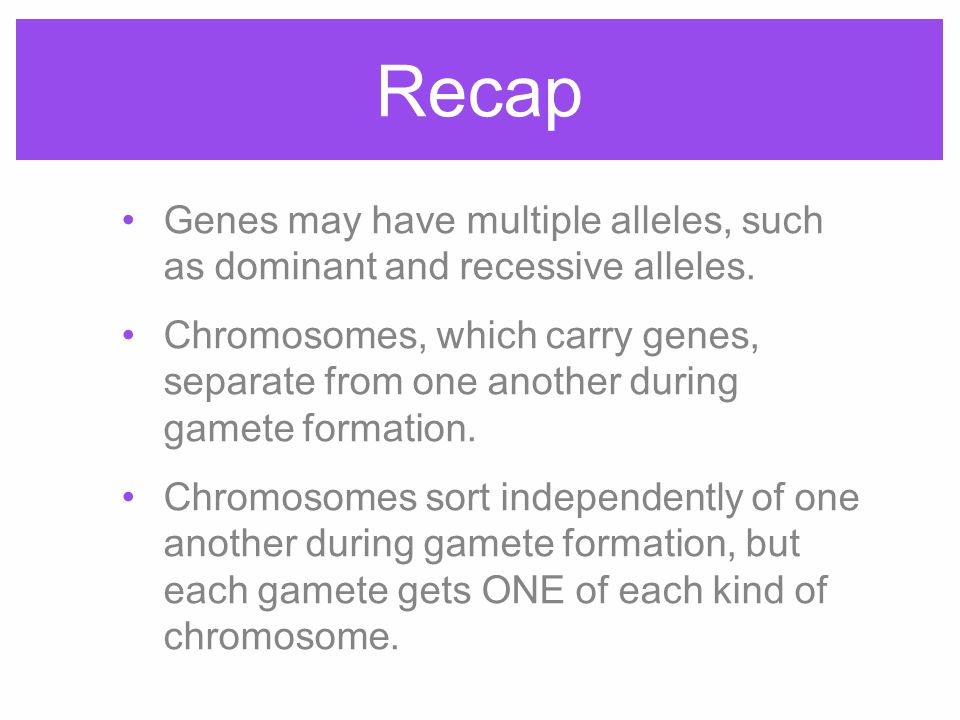 Recap

• Genes may have multiple alleles, such as dominant and recessive alleles.

• Chromosomes, which carry genes, separate from one another during gamete formation.

• Chromosomes sort independently of one another during gamete formation, but each gamete gets ONE of each kind of chromosome.